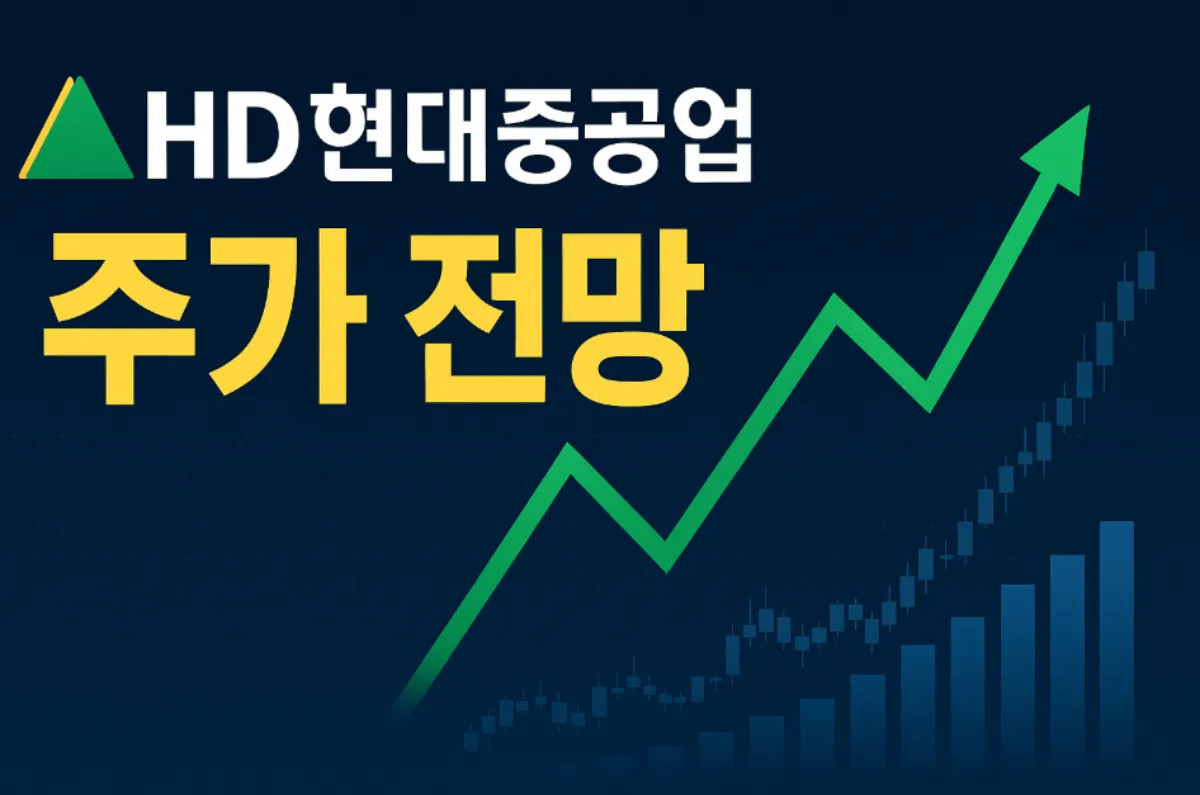 HD현대중공업
주가 전망